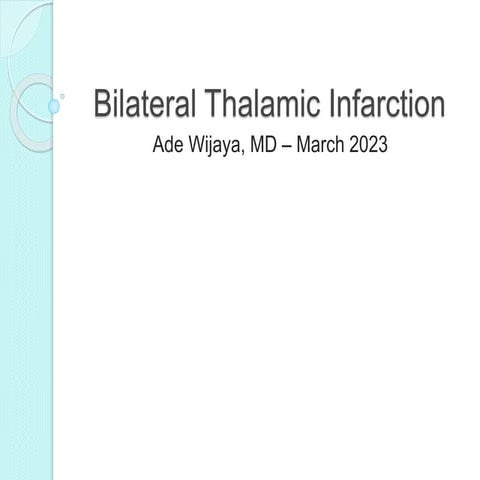 Bilateral Thalamic Infarction

Ade Wijaya, MD – March 2023